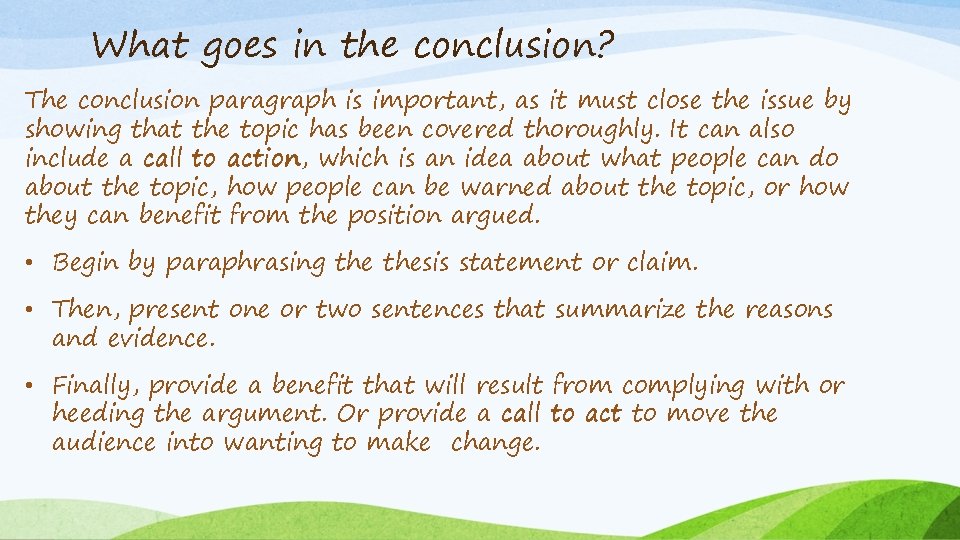 What goes in the conclusion?

The conclusion paragraph is important, as it must close the issue by showing that the topic has been covered thoroughly. It can also include a call to action, which is an idea about what people can do about the topic, how people can be warned about the topic, or how they can benefit from the position argued.

• Begin by paraphrasing the thesis statement or claim.

• Then, present one or two sentences that summarize the reasons and evidence.

• Finally, provide a benefit that will result from complying with or heeding the argument. Or provide a call to act to move the audience into wanting to make change.